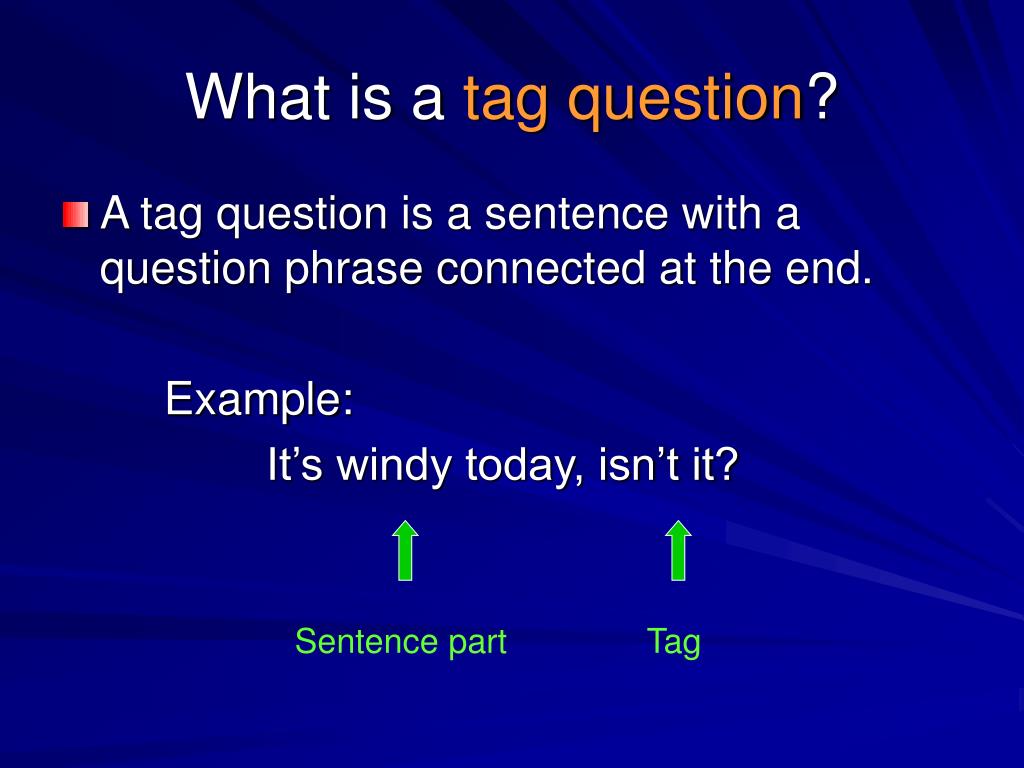 What is a tag question?

A tag question is a sentence with a question phrase connected at the end.

Example:
It’s windy today, isn’t it?

Sentence part

Tag